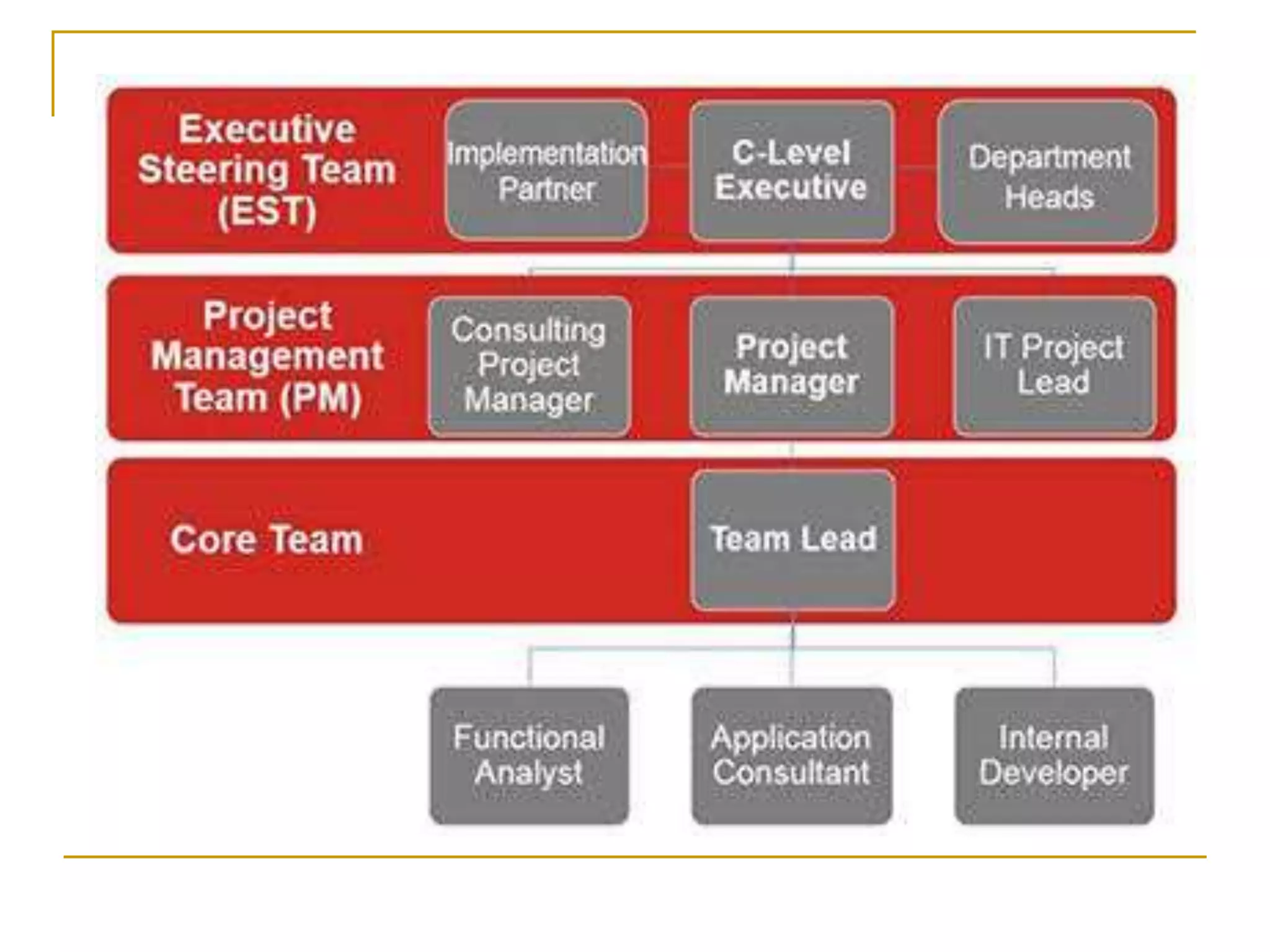 Executive Steering Team (EST)

Implementation Partner

C-Level Executive

Department Heads

Project Management Team (PM)

Consulting Project Manager

Project Manager

IT Project Lead

Core Team

Team Lead

Functional Analyst

Application Consultant

Internal Developer